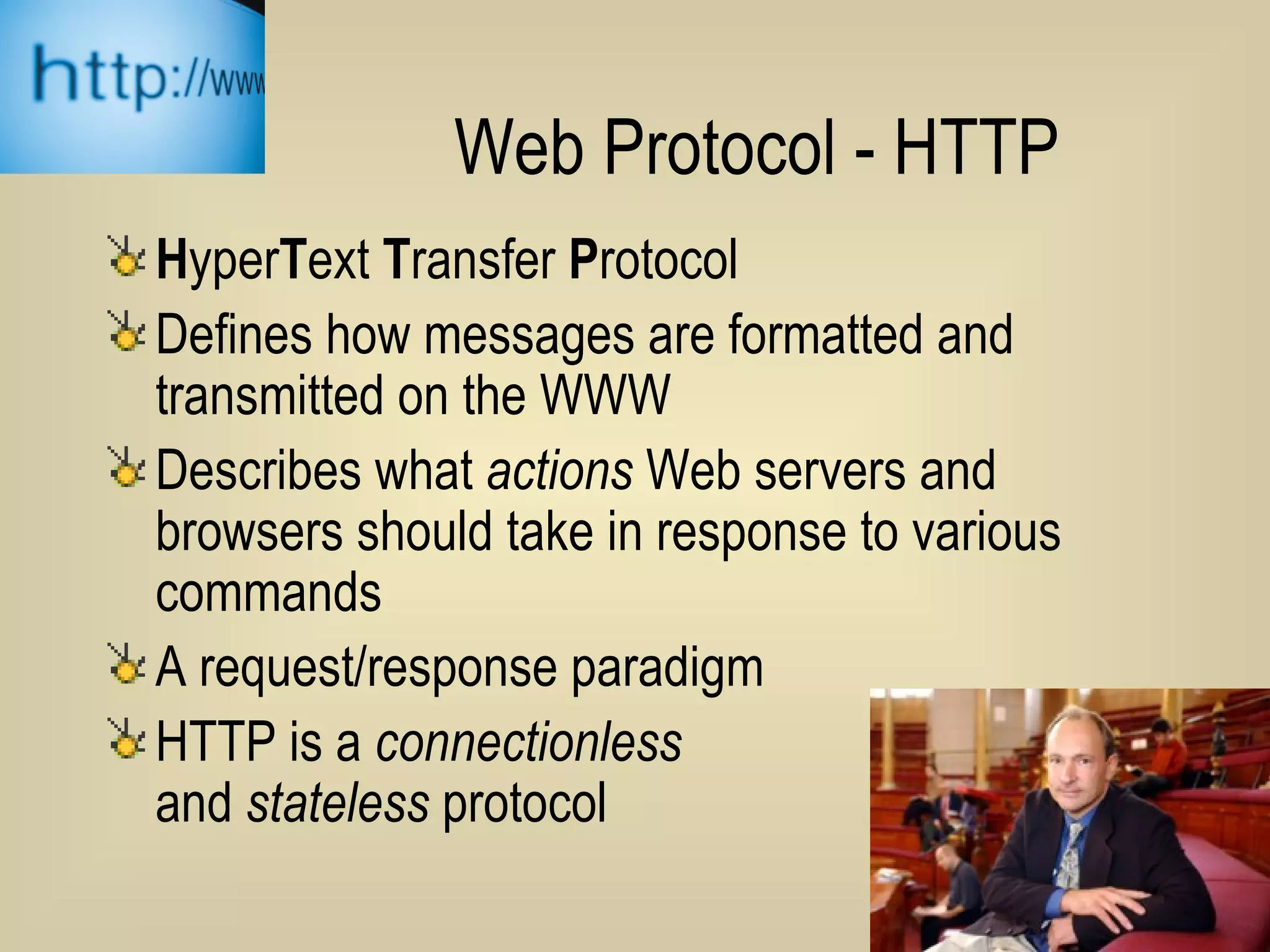 http://www

Web Protocol - HTTP

HyperText Transfer Protocol

Defines how messages are formatted and transmitted on the WWW

Describes what actions Web servers and browsers should take in response to various commands

A request/response paradigm

HTTP is a connectionless and stateless protocol